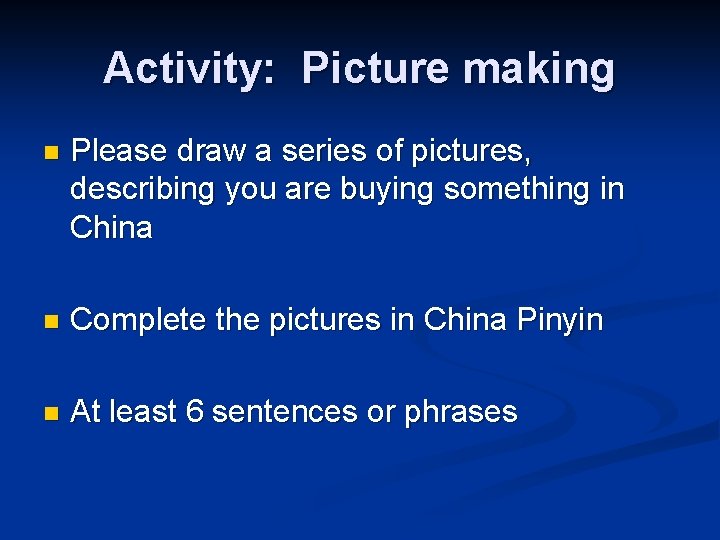 Activity: Picture making

- Please draw a series of pictures, describing you are buying something in China

- Complete the pictures in China Pinyin

- At least 6 sentences or phrases